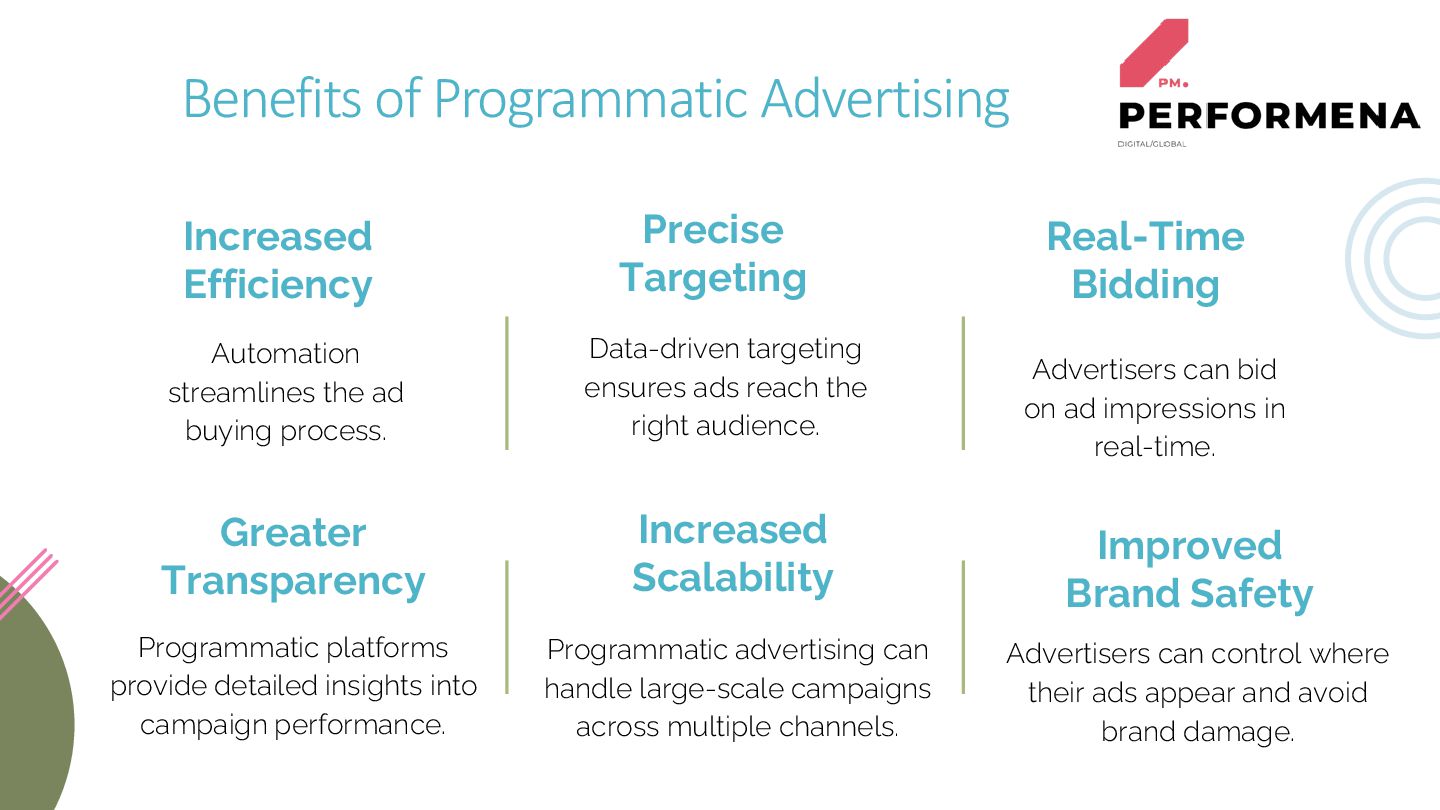 Benefits of Programmatic Advertising

PM.
PERFORMENA
DIGITAL/GLOBAL

Increased Efficiency

Automation streamlines the ad buying process.

Precise Targeting

Data-driven targeting ensures ads reach the right audience.

Real-Time Bidding

Advertisers can bid on ad impressions in real-time.

Greater Transparency

Programmatic platforms provide detailed insights into campaign performance.

Increased Scalability

Programmatic advertising can handle large-scale campaigns across multiple channels.

Improved Brand Safety

Advertisers can control where their ads appear and avoid brand damage.